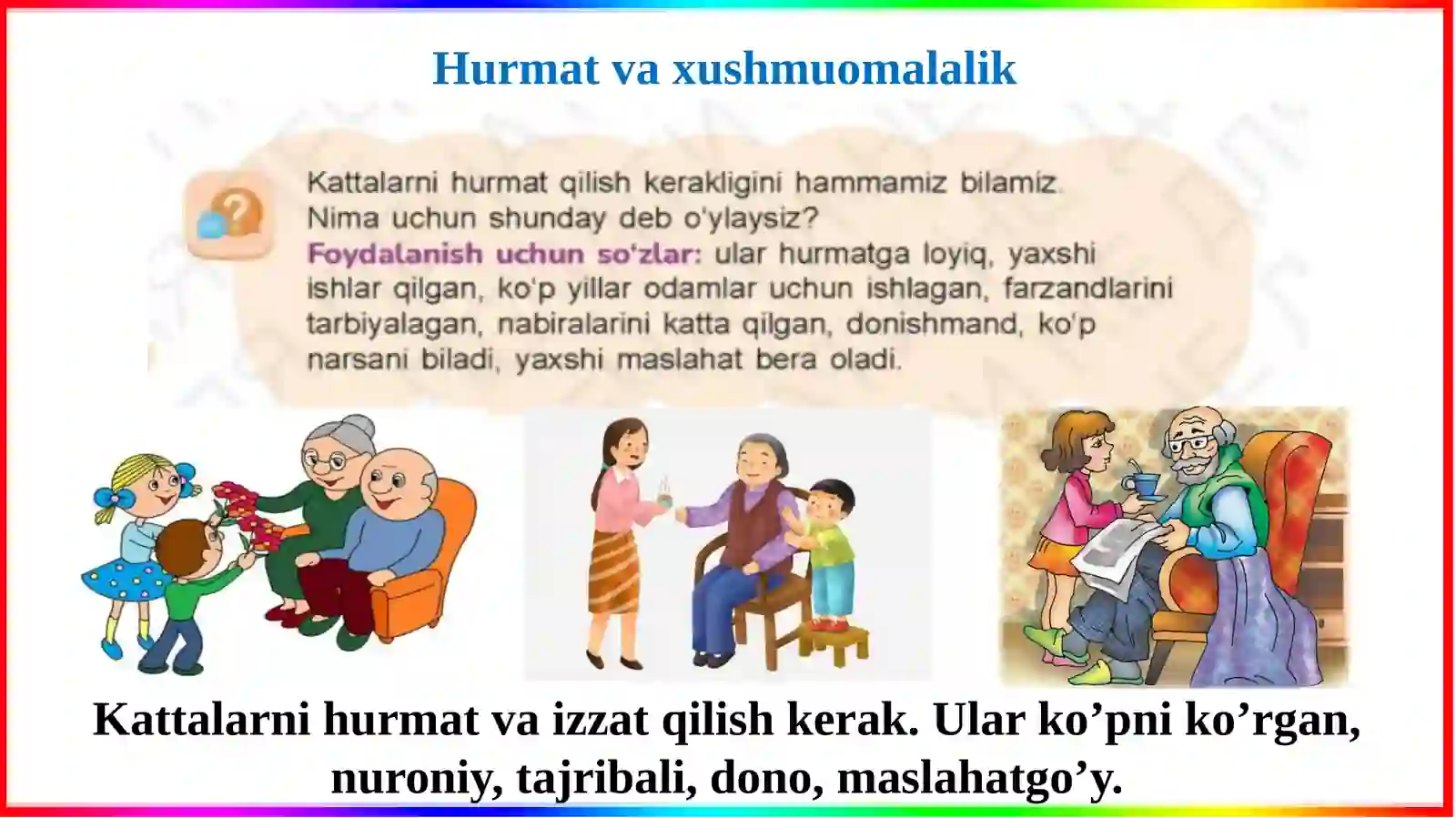 Hurmat va xushmuomalalik

Kattalarni hurmat qilish kerakligini hammamiz bilamiz. Nima uchun shunday deb o'ylaysiz?
Foydalanish uchun so'zlar: ular hurmatga loyiq, yaxshi ishlar qilgan, ko'p yillar odamlar uchun ishlagan, farzandlarini tarbiyalagan, nabiralarini katta qilgan, donishmand, ko'p narsani biladi, yaxshi maslahat bera oladi.

Kattalarni hurmat va izzat qilish kerak. Ular ko’pni ko’rgan, nuroniy, tajribali, dono, maslahatgo’y.